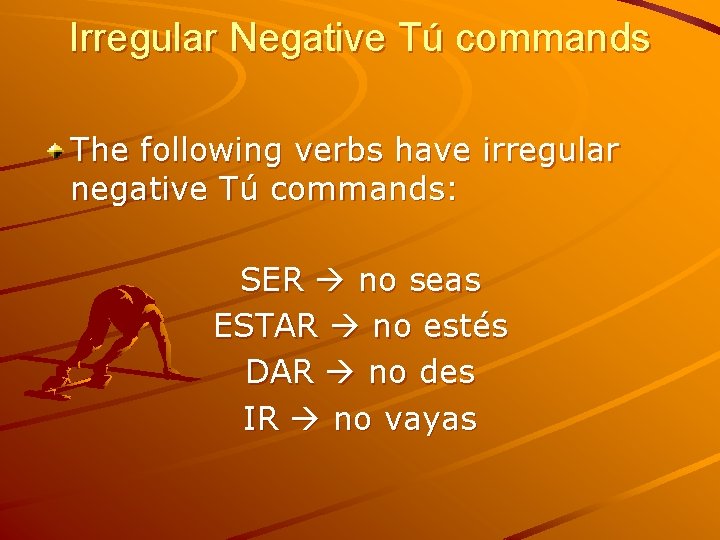 Irregular Negative Tú commands

The following verbs have irregular negative Tú commands:

SER → no seas
ESTAR → no estés
DAR → no des
IR → no vayas